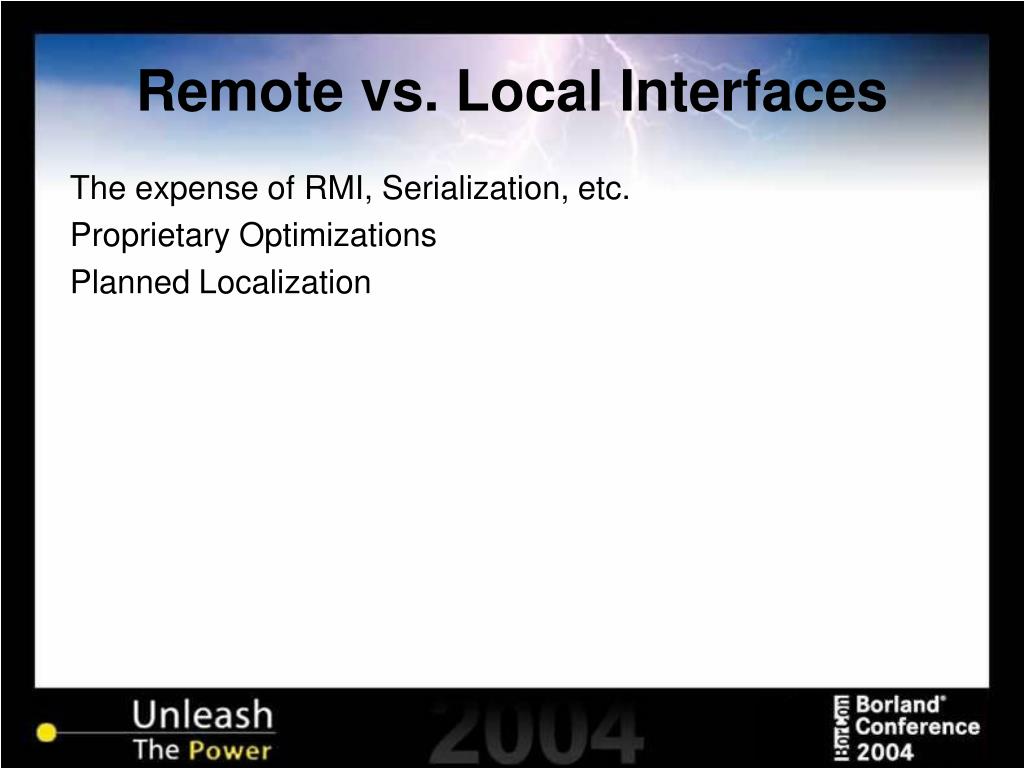 Remote vs. Local Interfaces

The expense of RMI, Serialization, etc.

Proprietary Optimizations

Planned Localization

Unleash
The Power

2004

BorCon
Borland®
Conference
2004